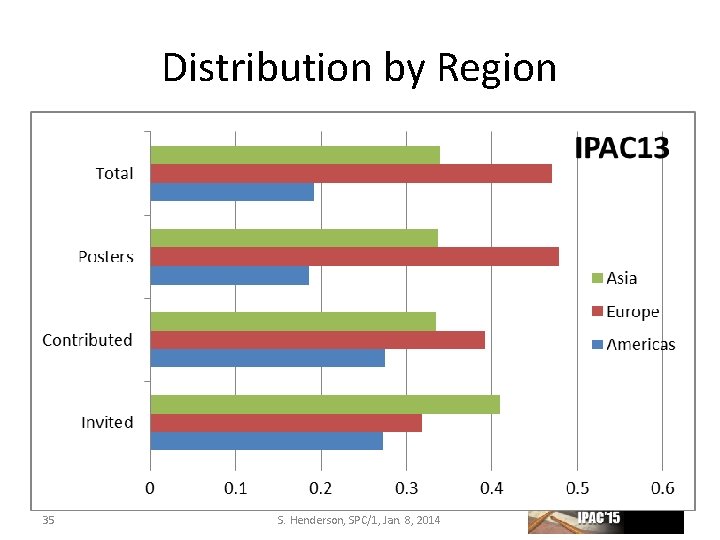 Distribution by Region

IPAC13

Total

Posters

Contributed

Invited

Asia
Europe
Americas

0 0.1 0.2 0.3 0.4 0.5 0.6

35

S. Henderson, SPC/1, Jan 8, 2014

IPAC'15